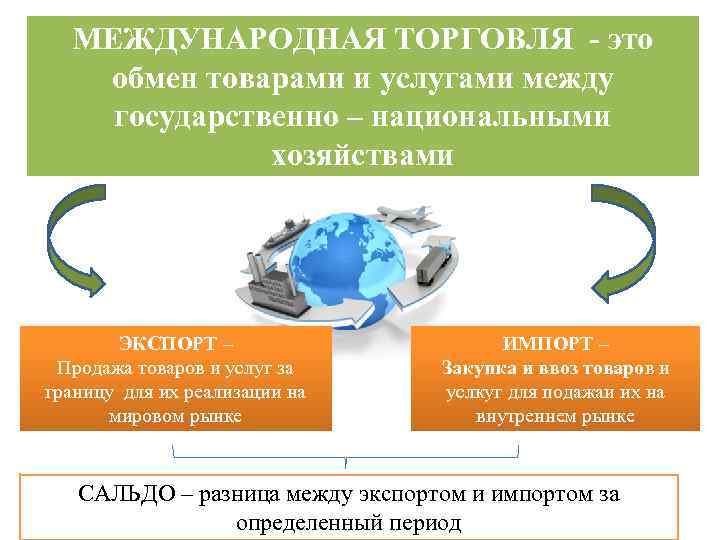 МЕЖДУНАРОДНАЯ ТОРГОВЛЯ - это обмен товарами и услугами между государственно – национальными хозяйствами

ЭКСПОРТ –
Продажа товаров и услуг за границу для их реализации на мировом рынке

ИМПОРТ –
Закупка и ввоз товаров и услкуг для подажаи их на внутреннем рынке

САЛЬДО – разница между экспортом и импортом за определенный период